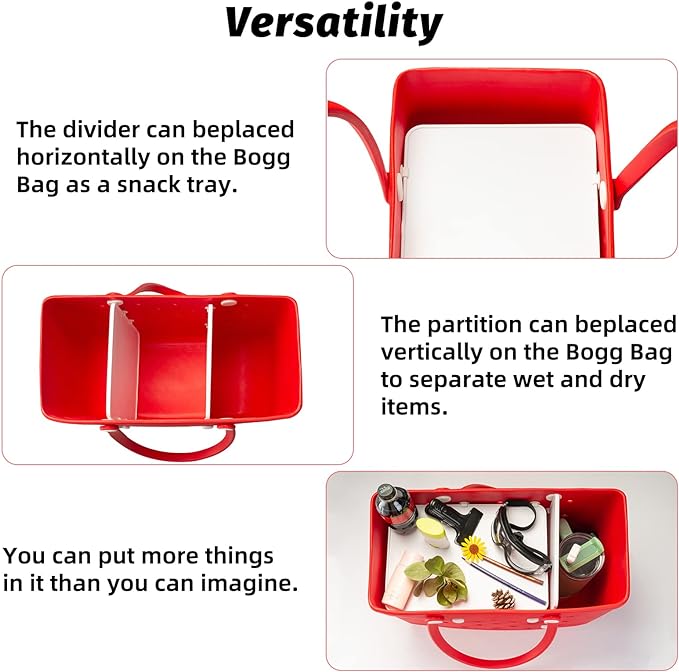 Versatility

The divider can beplaced horizontally on the Bogg Bag as a snack tray.

The partition can beplaced vertically on the Bogg Bag to separate wet and dry items.

You can put more things in it than you can imagine.